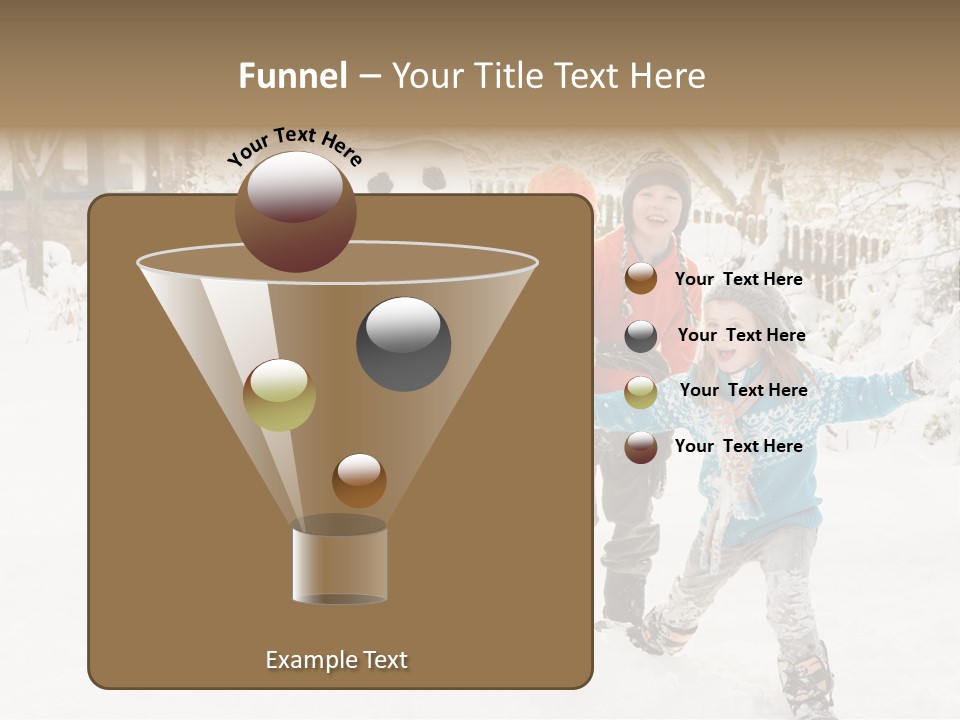 Funnel – Your Title Text Here

Your Text Here

Your Text Here

Your Text Here

Your Text Here

Your Text Here

Example Text